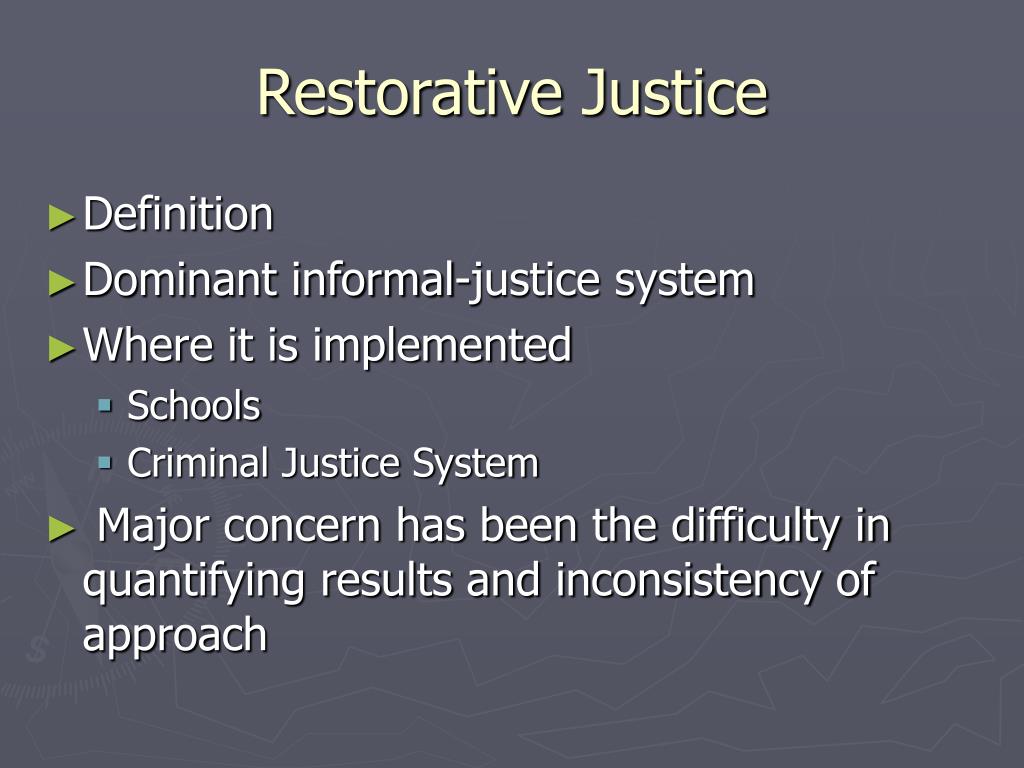 Restorative Justice

► Definition
► Dominant informal-justice system
► Where it is implemented
  ▪ Schools
  ▪ Criminal Justice System
► Major concern has been the difficulty in quantifying results and inconsistency of approach